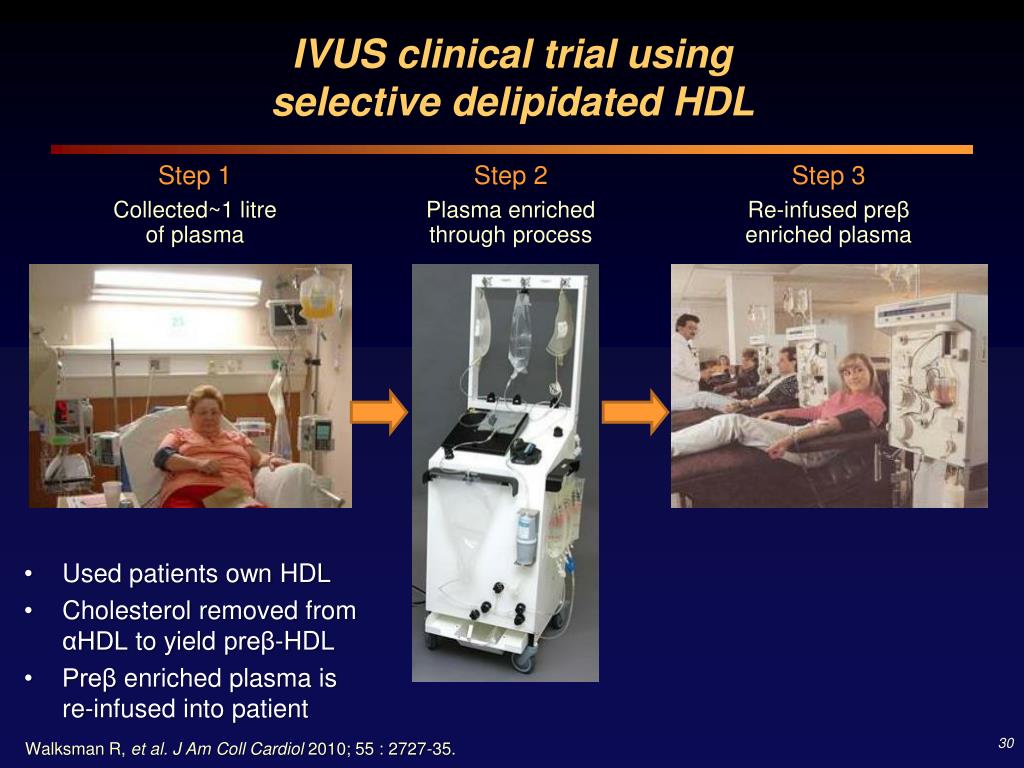 IVUS clinical trial using selective delipidated HDL

Step 1
Collected~1 litre of plasma

Step 2
Plasma enriched through process

Step 3
Re-infused preβ enriched plasma

• Used patients own HDL
• Cholesterol removed from αHDL to yield preβ-HDL
• Preβ enriched plasma is re-infused into patient

Walksman R, et al. J Am Coll Cardiol 2010; 55 : 2727-35.

30